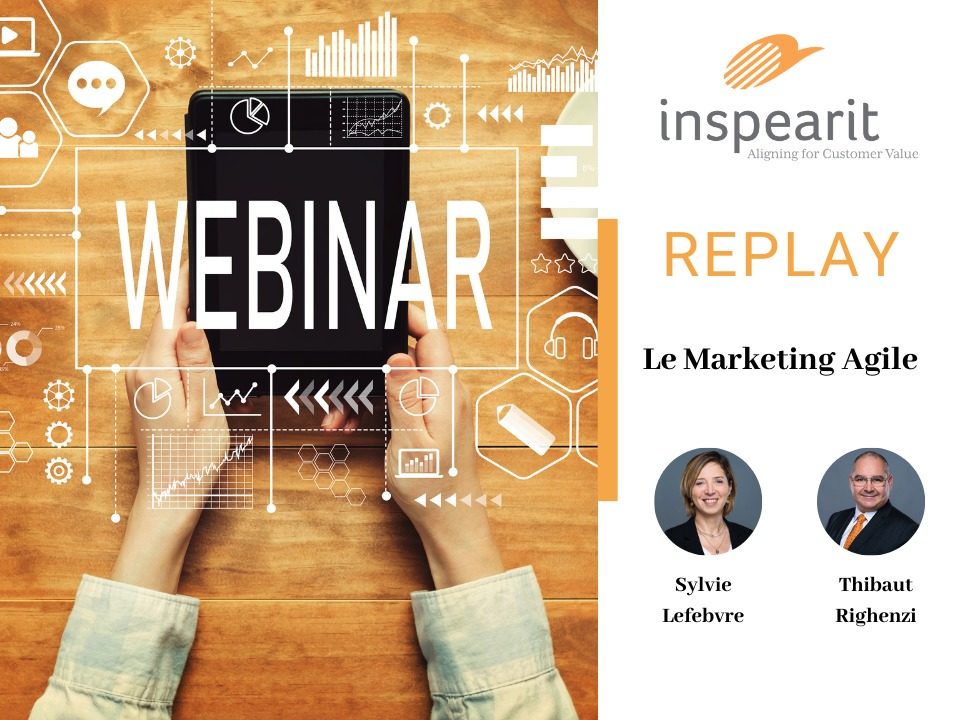 WEBINAR

inspearit
Aligning for Customer Value

REPLAY

Le Marketing Agile

Sylvie Lefebvre

Thibaut Righenzi